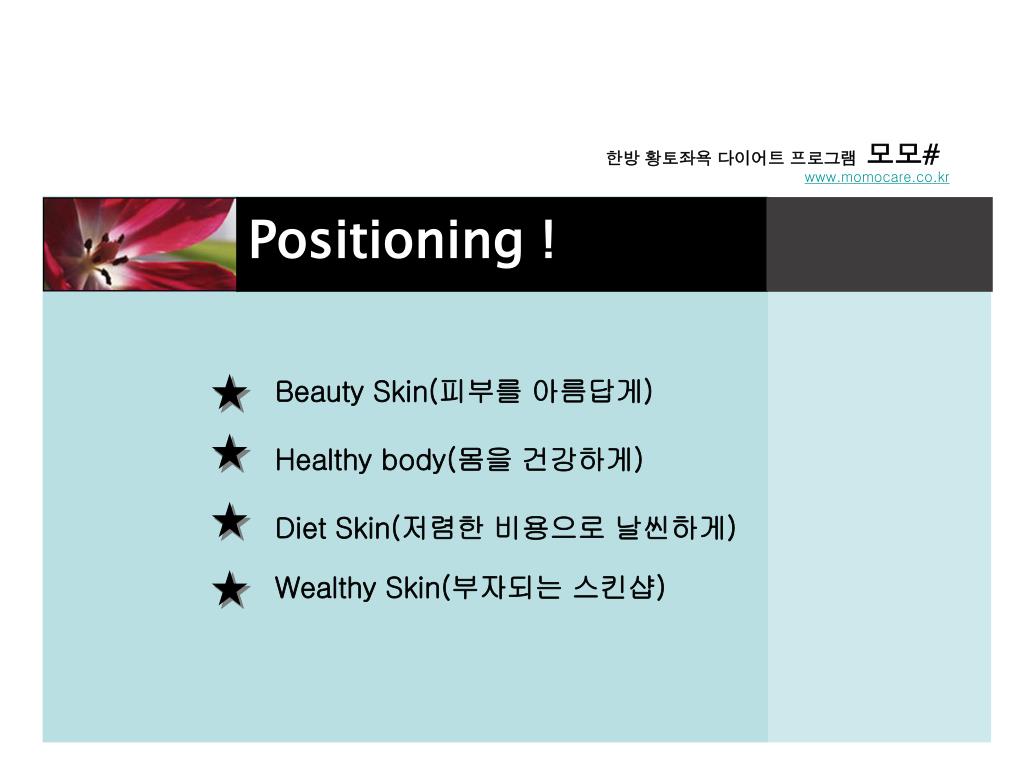 한방 황토좌욕 다이어트 프로그램 모모#
www.momocare.co.kr

Positioning !

★ Beauty Skin(피부를 아름답게)
★ Healthy body(몸을 건강하게)
★ Diet Skin(저렴한 비용으로 날씬하게)
★ Wealthy Skin(부자되는 스킨샵)